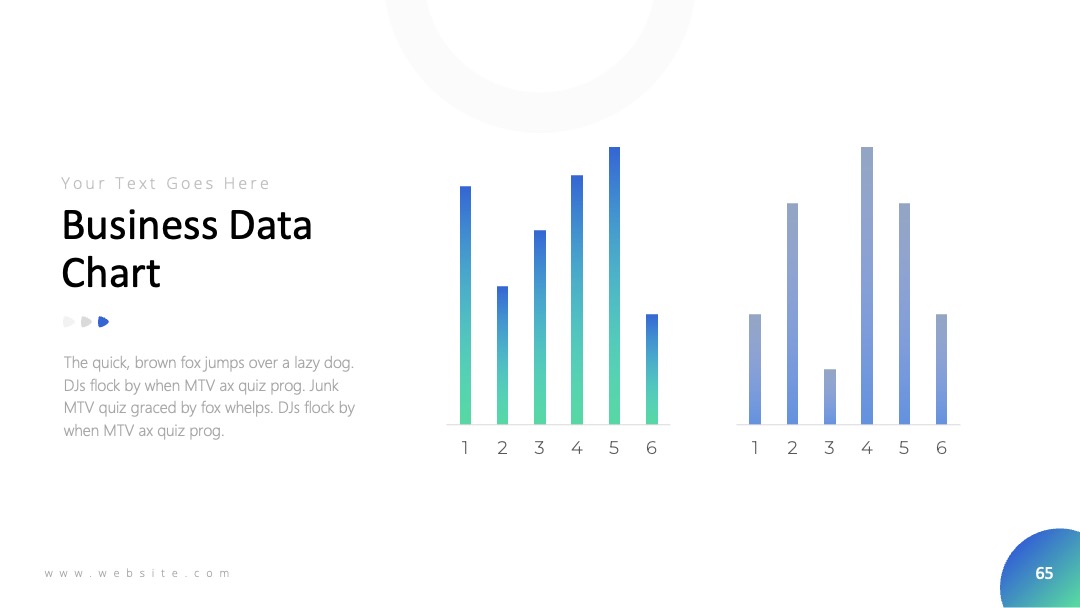 Your Text Goes Here

Business Data Chart

The quick, brown fox jumps over a lazy dog. DJs flock by when MTV ax quiz prog. Junk MTV quiz graced by fox whelps. DJs flock by when MTV ax quiz prog.

1 2 3 4 5 6

1 2 3 4 5 6

www.website.com

65